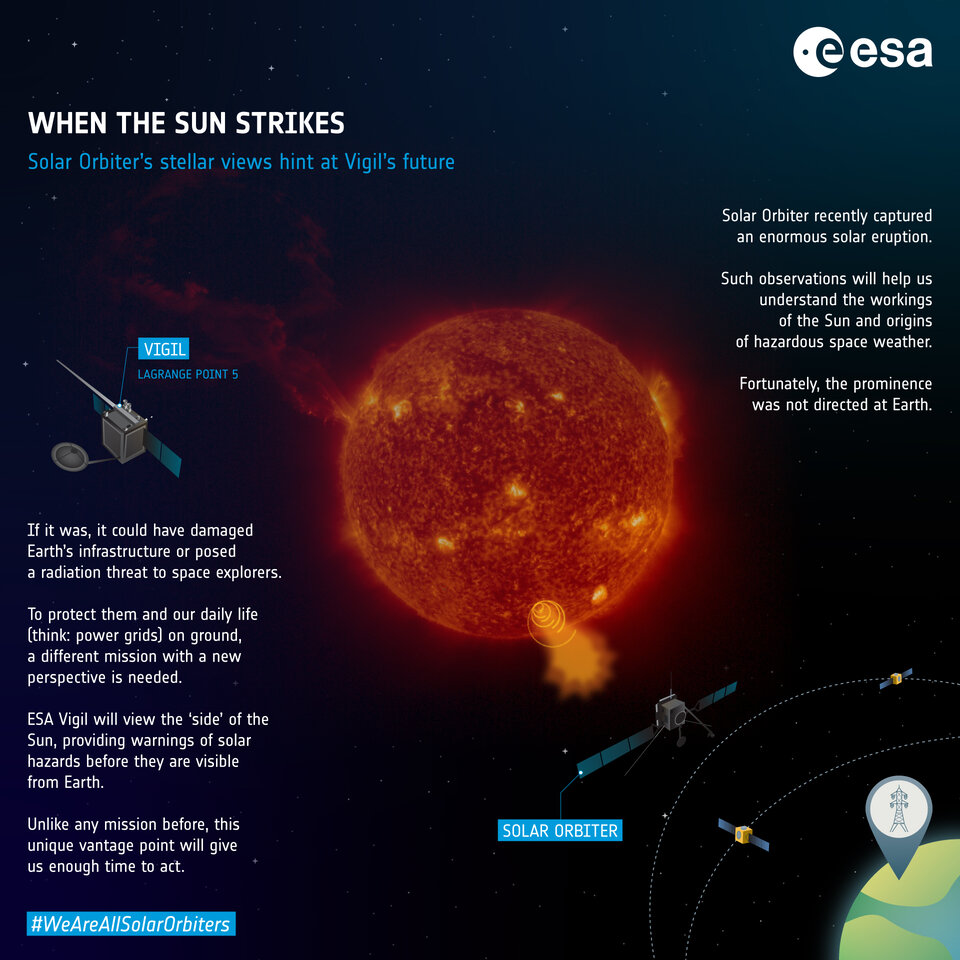 esa

WHEN THE SUN STRIKES

Solar Orbiter's stellar views hint at Vigil's future

Solar Orbiter recently captured an enormous solar eruption.

Such observations will help us understand the workings of the Sun and origins of hazardous space weather.

Fortunately, the prominence was not directed at Earth.

VIGIL
LAGRANGE POINT 5

If it was, it could have damaged Earth's infrastructure or posed a radiation threat to space explorers.

To protect them and our daily life (think: power grids) on ground, a different mission with a new perspective is needed.

ESA Vigil will view the 'side' of the Sun, providing warnings of solar hazards before they are visible from Earth.

Unlike any mission before, this unique vantage point will give us enough time to act.

SOLAR ORBITER

#WeAreAllSolarOrbiters